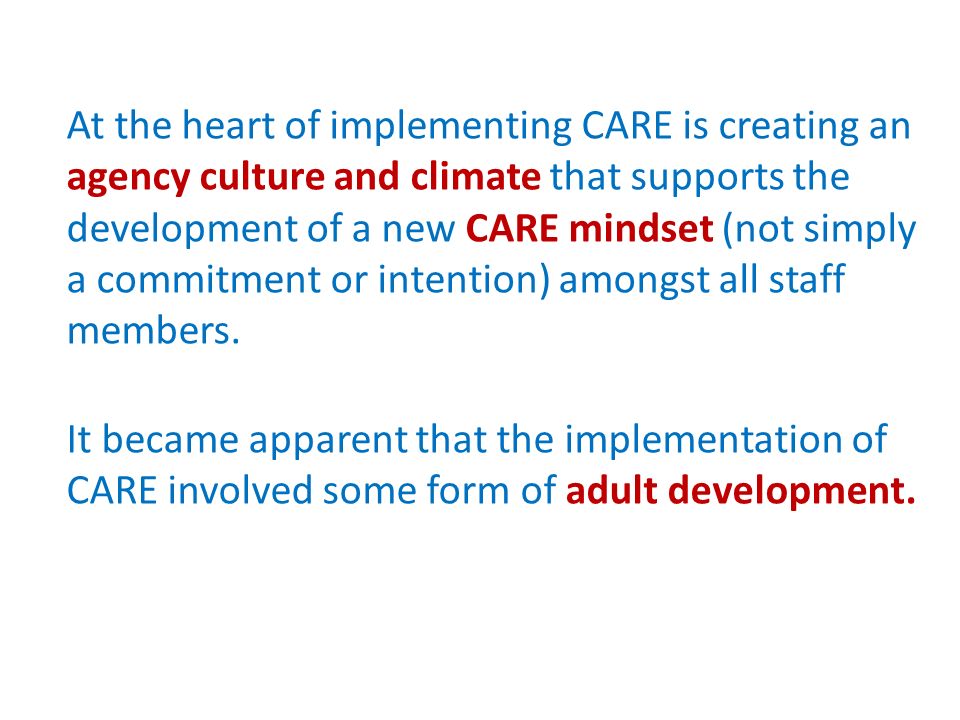 At the heart of implementing CARE is creating an agency culture and climate that supports the development of a new CARE mindset (not simply a commitment or intention) amongst all staff members.

It became apparent that the implementation of CARE involved some form of adult development.